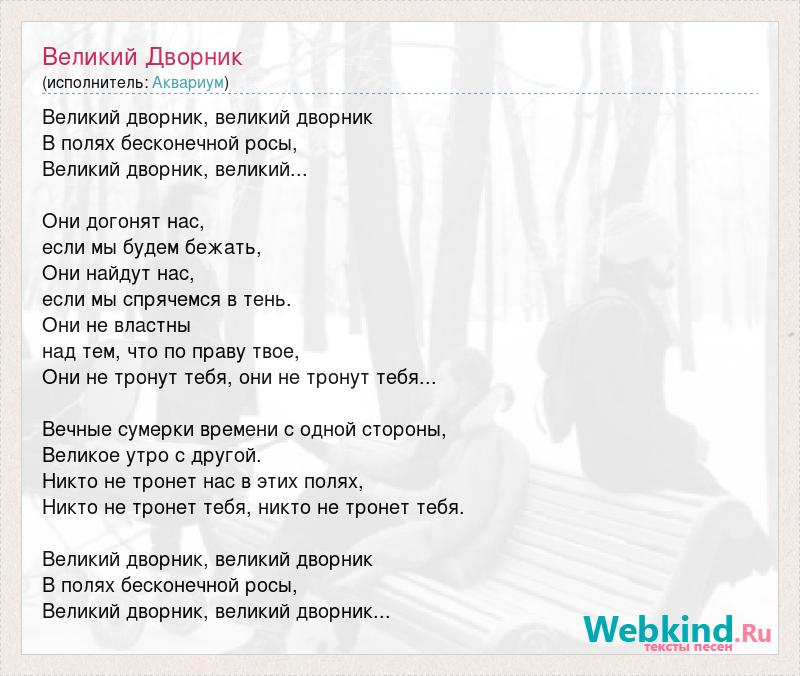 Великий Дворник
(исполнитель: Аквариум)

Великий дворник, великий дворник
В полях бесконечной росы,
Великий дворник, великий...

Они догонят нас,
если мы будем бежать,
Они найдут нас,
если мы спрячемся в тень.
Они не властны
над тем, что по праву твое,
Они не тронут тебя, они не тронут тебя...

Вечные сумерки времени с одной стороны,
Великое утро с другой.
Никто не тронет нас в этих полях,
Никто не тронет тебя, никто не тронет тебя.

Великий дворник, великий дворник
В полях бесконечной росы,
Великий дворник, великий дворник...

Webkind.Ru
тексты песен